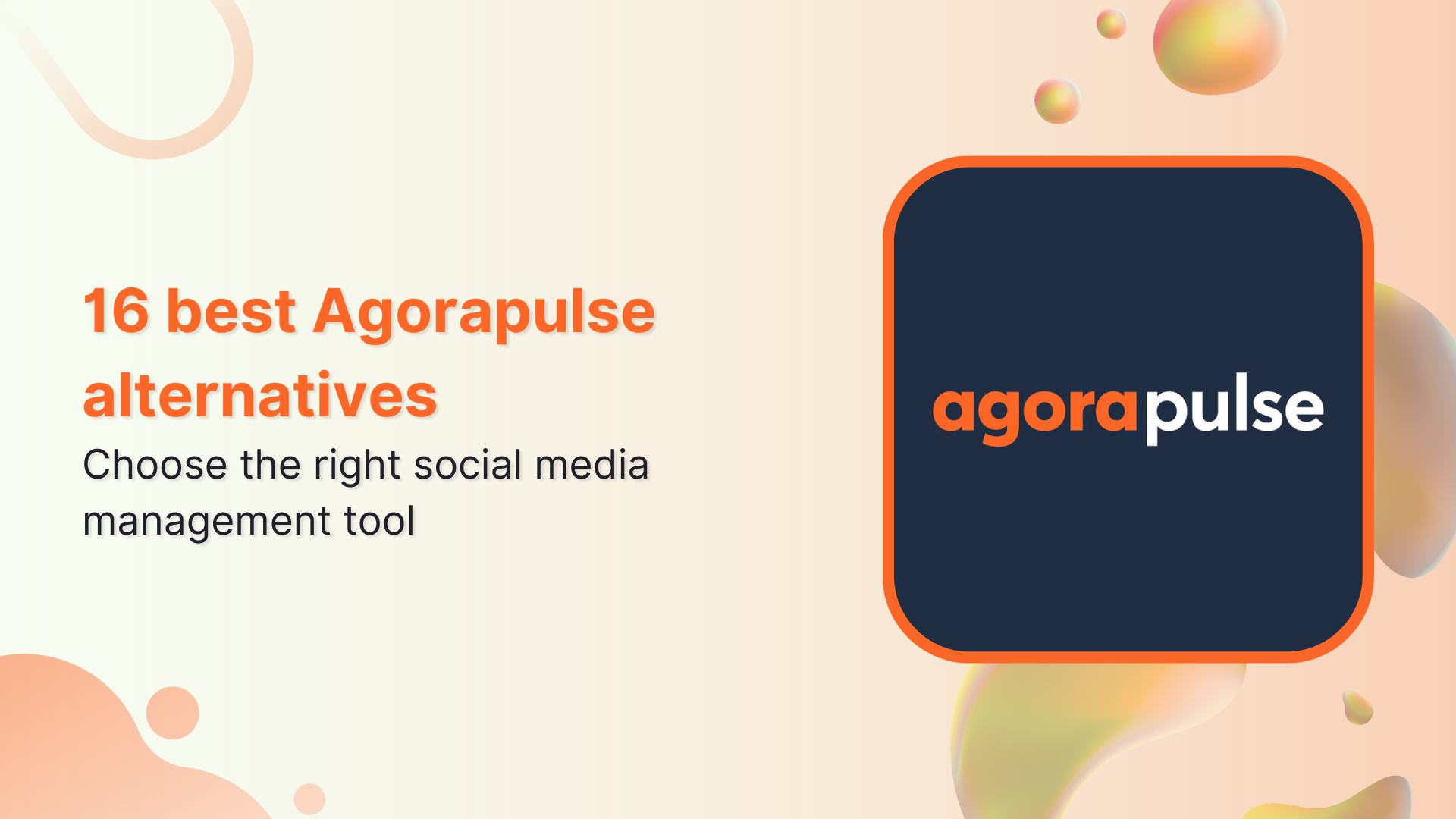 16 best Agorapulse alternatives

Choose the right social media management tool

agorapulse